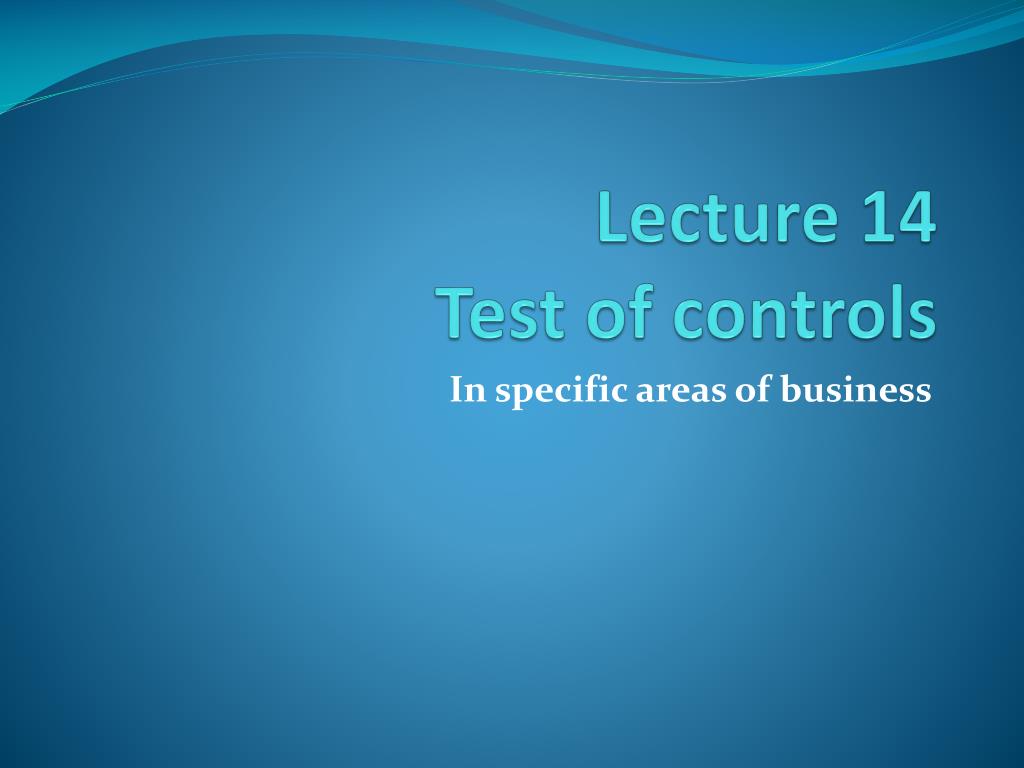 Lecture 14
Test of controls

In specific areas of business